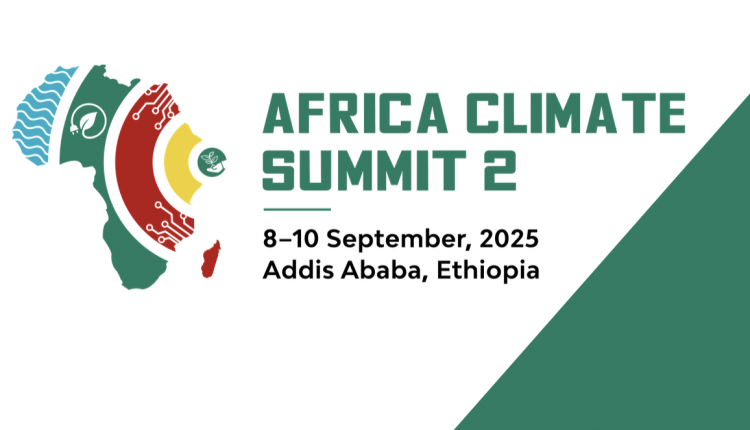 AFRICA CLIMATE SUMMIT 2

8–10 September, 2025
Addis Ababa, Ethiopia